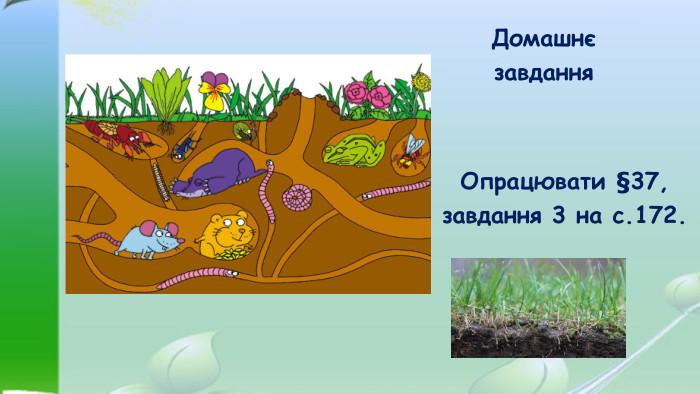 Домашнє завдання

Опрацювати §37, завдання 3 на с.172.